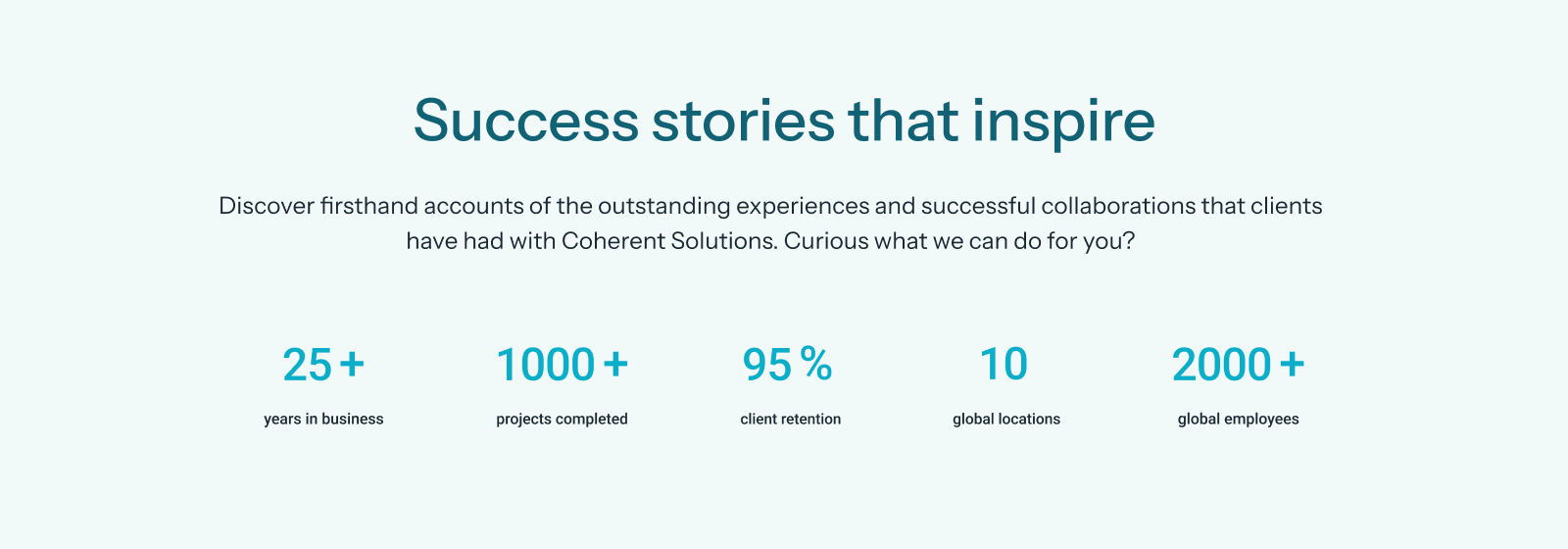 Success stories that inspire

Discover firsthand accounts of the outstanding experiences and successful collaborations that clients have had with Coherent Solutions. Curious what we can do for you?

25 +
years in business

1000 +
projects completed

95 %
client retention

10
global locations

2000 +
global employees